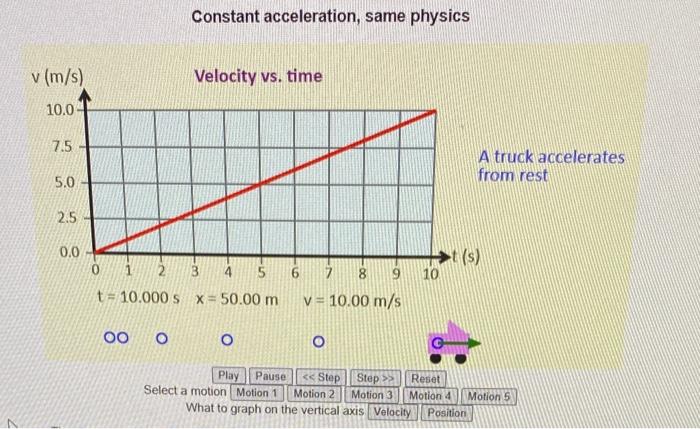 Constant acceleration, same physics

v (m/s)

Velocity vs. time

10.0
7.5
5.0
2.5
0.0

0 1 2 3 4 5 6 7 8 9 10

t (s)

A truck accelerates from rest

t = 10.000 s   x = 50.00 m   v = 10.00 m/s

Play  Pause  << Step  Step >>  Reset

Select a motion  Motion 1  Motion 2  Motion 3  Motion 4  Motion 5

What to graph on the vertical axis  Velocity  Position